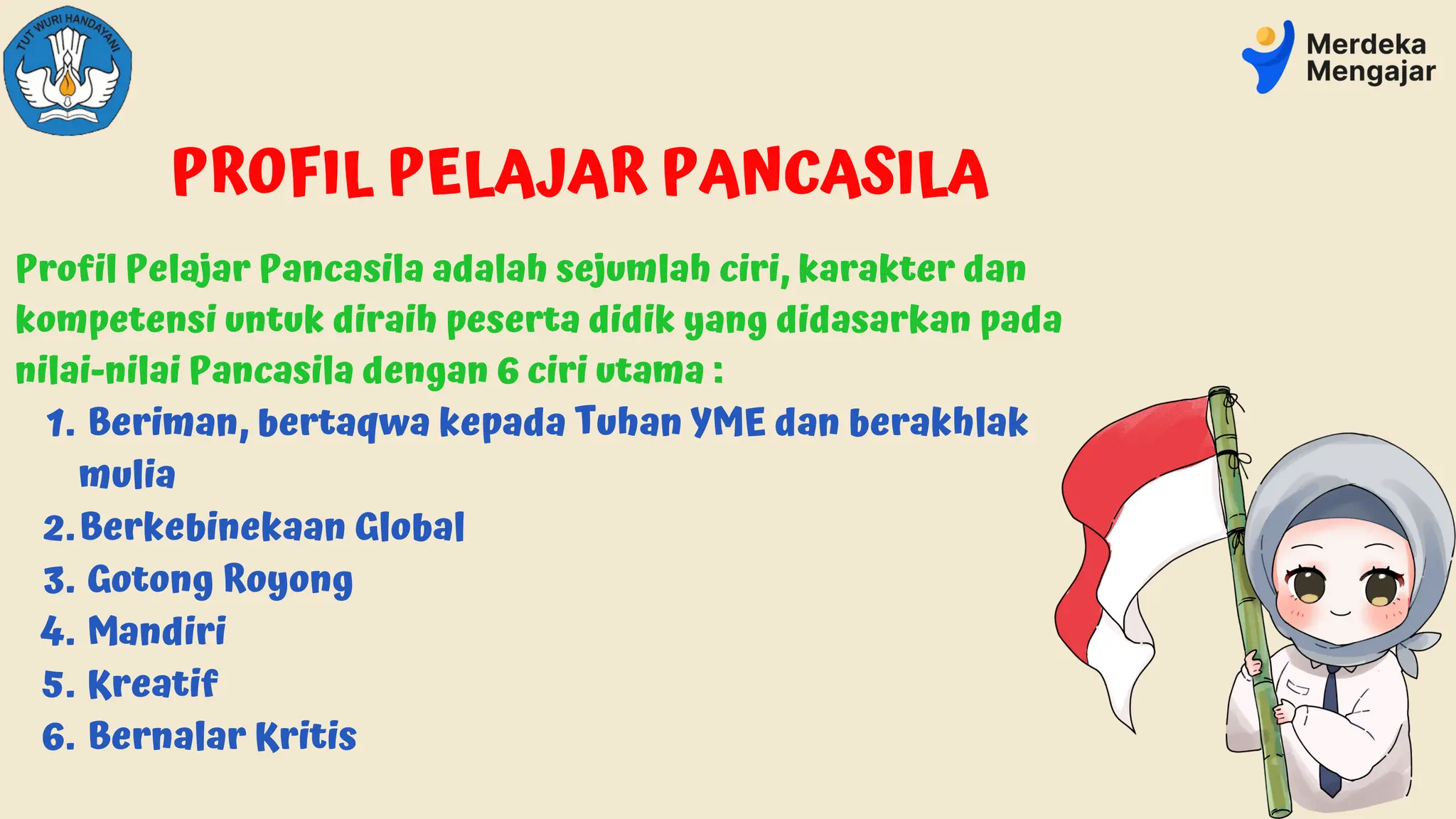 TUT WURI HANDAYANI

Merdeka Mengajar

PROFIL PELAJAR PANCASILA

Profil Pelajar Pancasila adalah sejumlah ciri, karakter dan kompetensi untuk diraih peserta didik yang didasarkan pada nilai-nilai Pancasila dengan 6 ciri utama :

1. Beriman, bertaqwa kepada Tuhan YME dan berakhlak mulia
2. Berkebinekaan Global
3. Gotong Royong
4. Mandiri
5. Kreatif
6. Bernalar Kritis